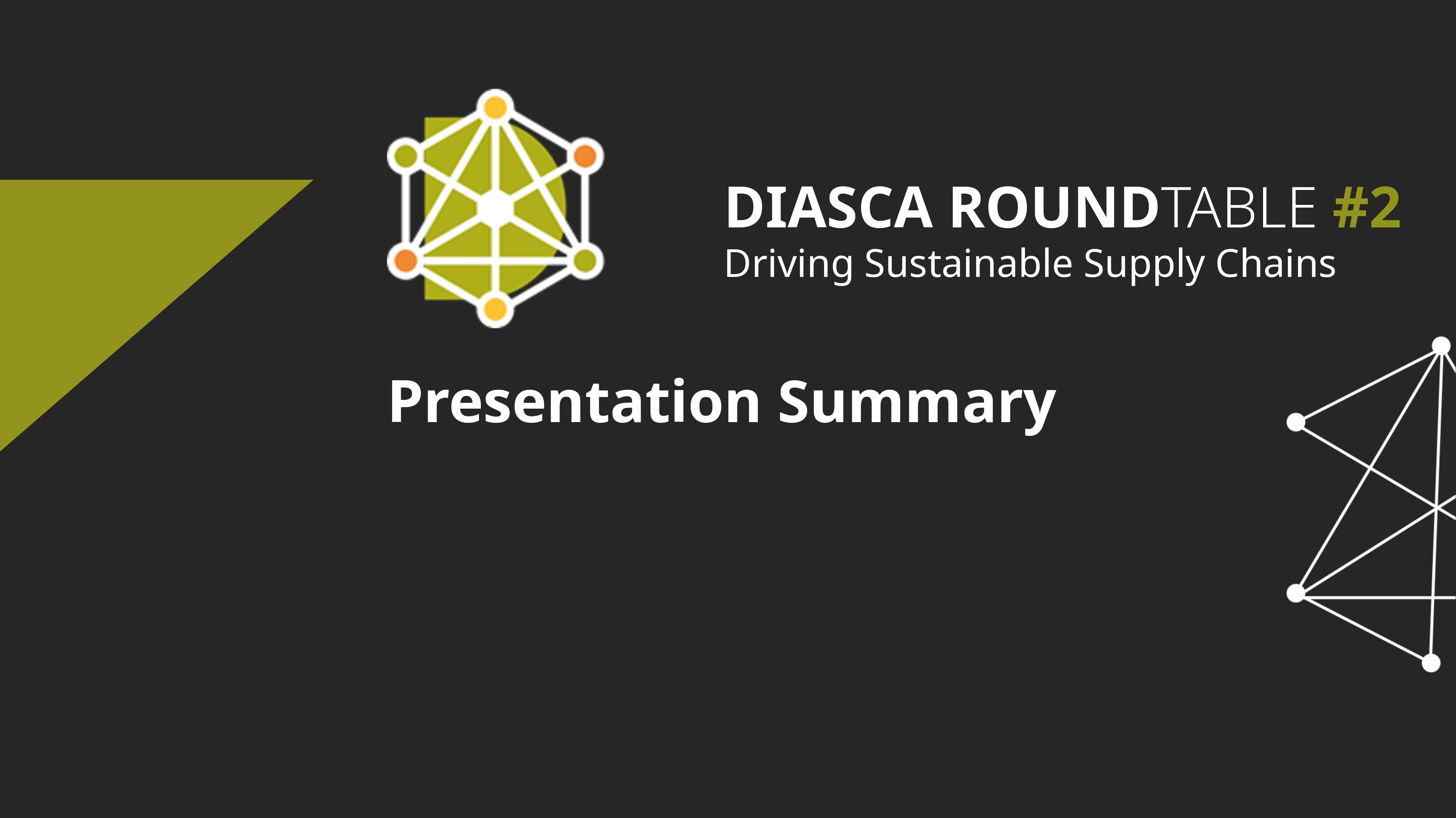 DIASCA ROUNDTABLE #2
Driving Sustainable Supply Chains

Presentation Summary